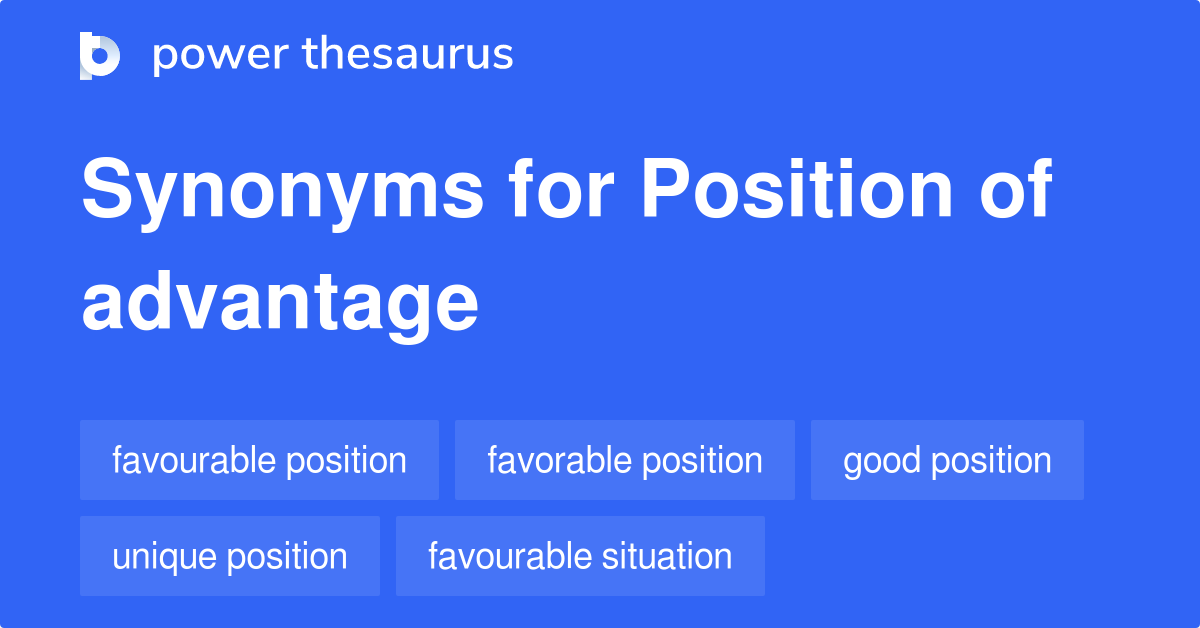 power thesaurus

Synonyms for Position of advantage

favourable position
favorable position
good position
unique position
favourable situation